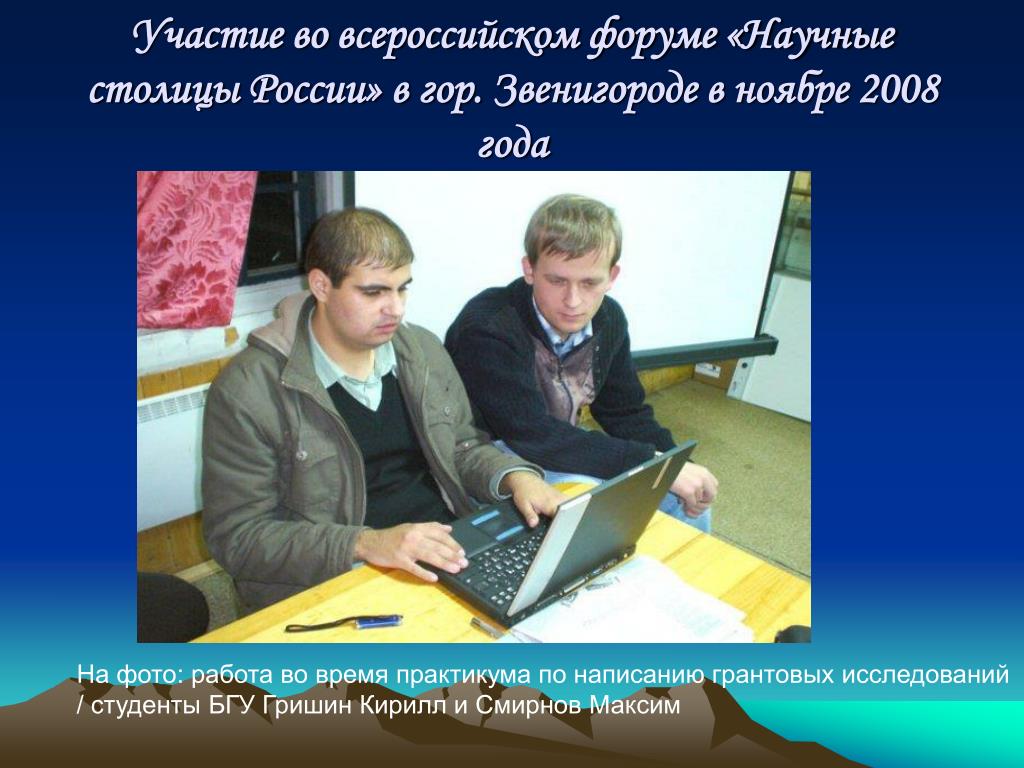 Участие во всероссийском форуме «Научные столицы России» в гор. Звенигороде в ноябре 2008 года

На фото: работа во время практикума по написанию грантовых исследований / студенты БГУ Гришин Кирилл и Смирнов Максим